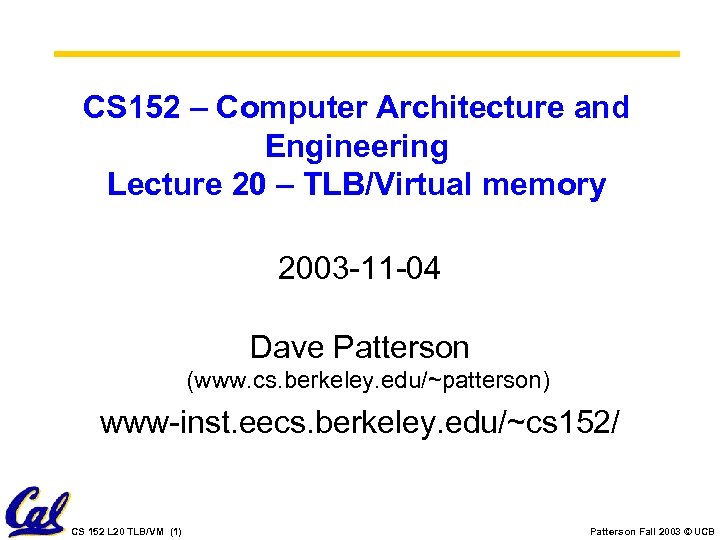 CS152 – Computer Architecture and Engineering
Lecture 20 – TLB/Virtual memory

2003-11-04

Dave Patterson
(www.cs.berkeley.edu/~patterson)

www-inst.eecs.berkeley.edu/~cs152/

Cal

CS 152 L20 TLB/VM (1)

Patterson Fall 2003 © UCB